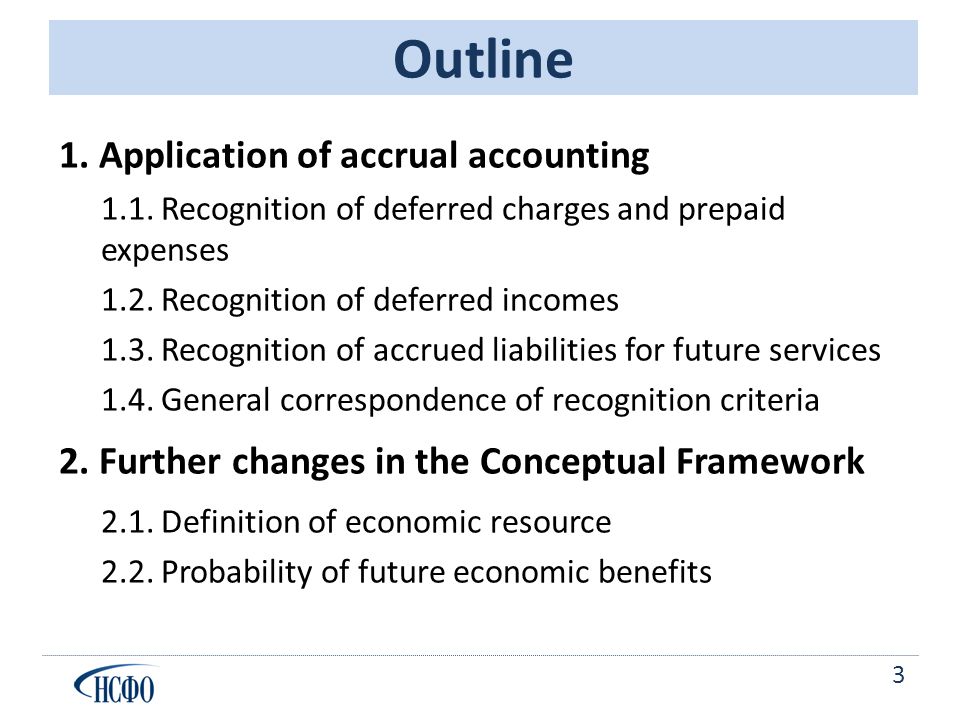 Outline

1. Application of accrual accounting

1.1. Recognition of deferred charges and prepaid expenses

1.2. Recognition of deferred incomes

1.3. Recognition of accrued liabilities for future services

1.4. General correspondence of recognition criteria

2. Further changes in the Conceptual Framework

2.1. Definition of economic resource

2.2. Probability of future economic benefits

НСФО

3